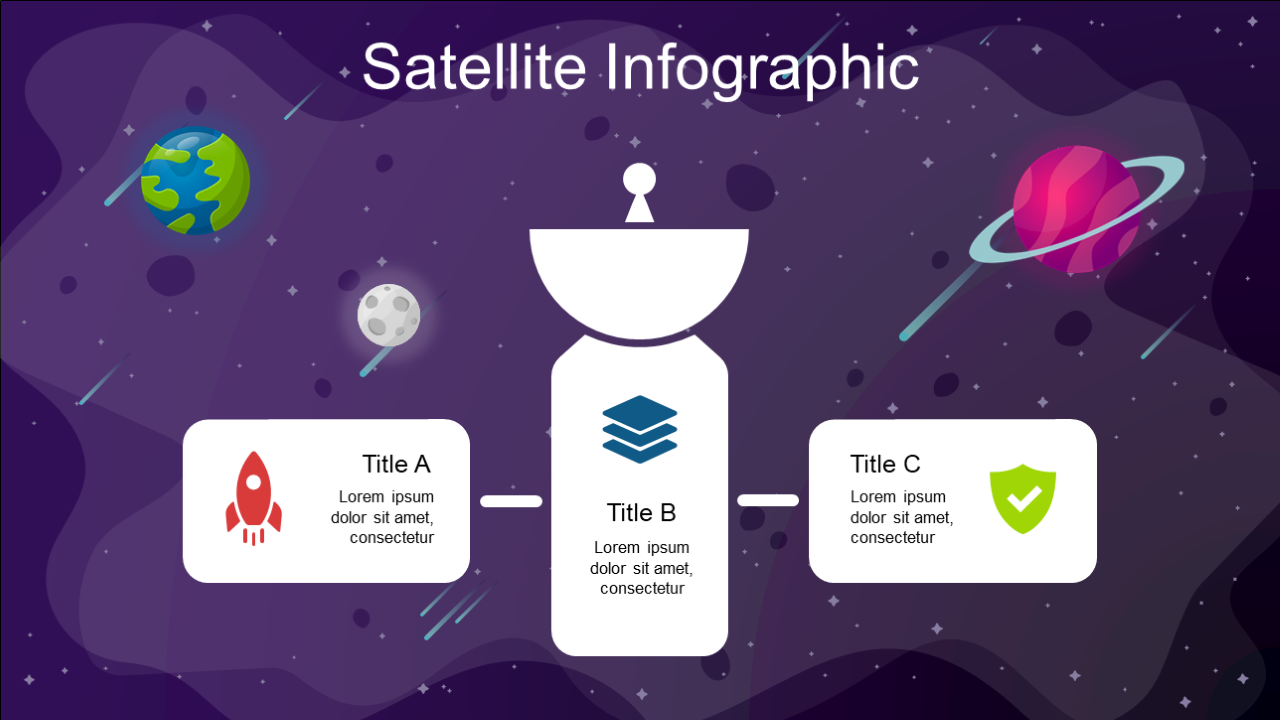 Satellite Infographic

Title A
Lorem ipsum dolor sit amet, consectetur

Title B
Lorem ipsum dolor sit amet, consectetur

Title C
Lorem ipsum dolor sit amet, consectetur